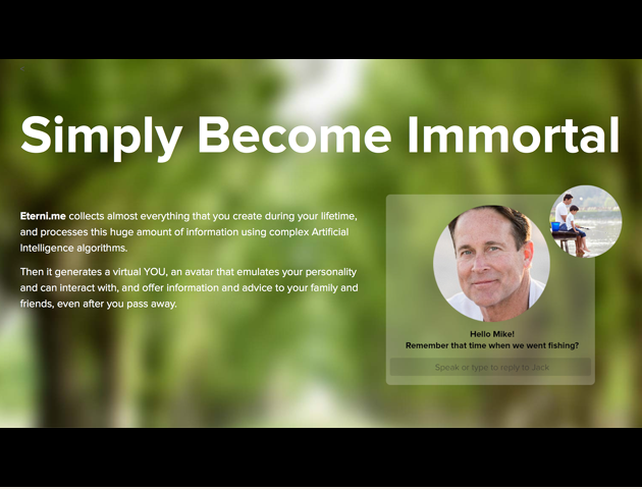 Simply Become Immortal

Eterni.me collects almost everything that you create during your lifetime, and processes this huge amount of information using complex Artificial Intelligence algorithms.

Then it generates a virtual YOU, an avatar that emulates your personality and can interact with, and offer information and advice to your family and friends, even after you pass away.

Hello Mike!
Remember that time when we went fishing?

Speak or type to reply to Jack